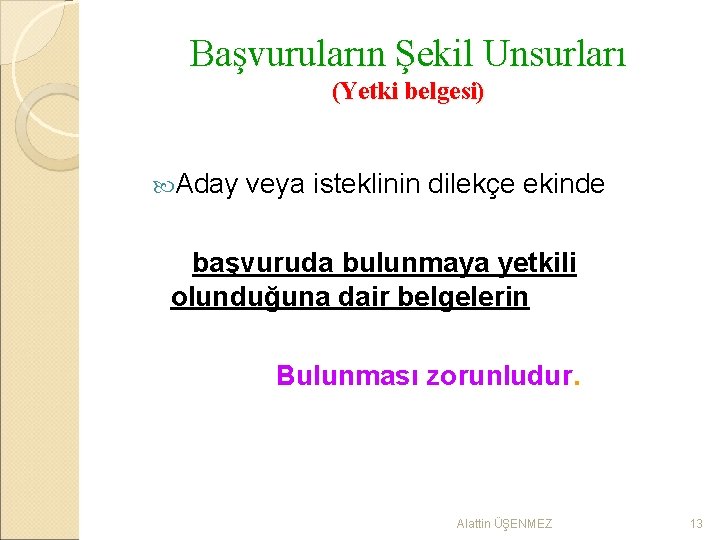 Başvuruların Şekil Unsurları
(Yetki belgesi)

Aday veya isteklinin dilekçe ekinde

başvuruda bulunmaya yetkili olunduğuna dair belgelerin

Bulunması zorunludur.

Alattin ÜŞENMEZ

13